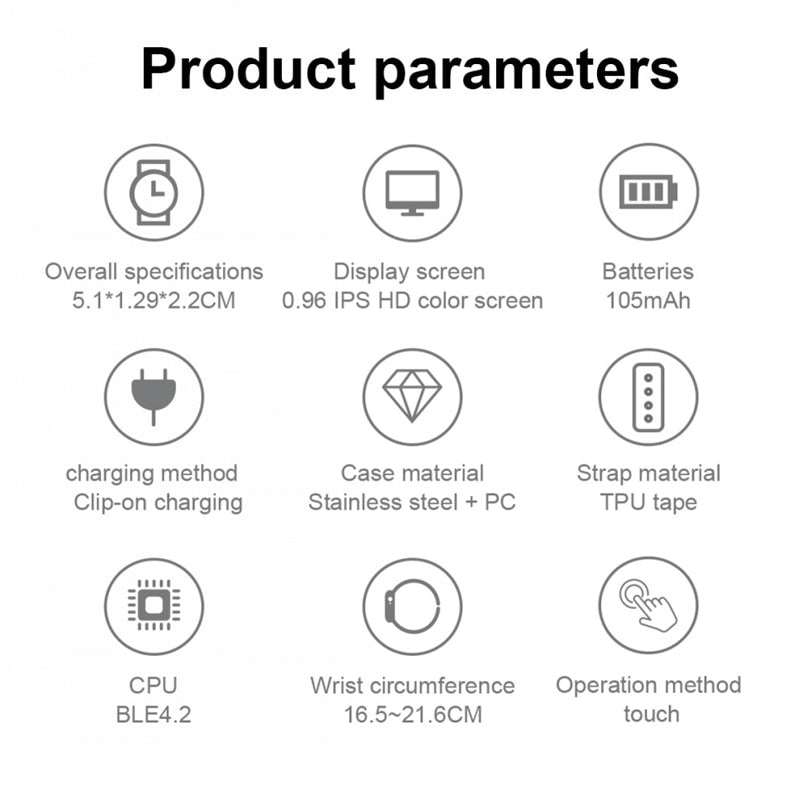 Product parameters

Overall specifications
5.1*1.29*2.2CM

Display screen
0.96 IPS HD color screen

Batteries
105mAh

charging method
Clip-on charging

Case material
Stainless steel + PC

Strap material
TPU tape

CPU
BLE4.2

Wrist circumference
16.5~21.6CM

Operation method
touch